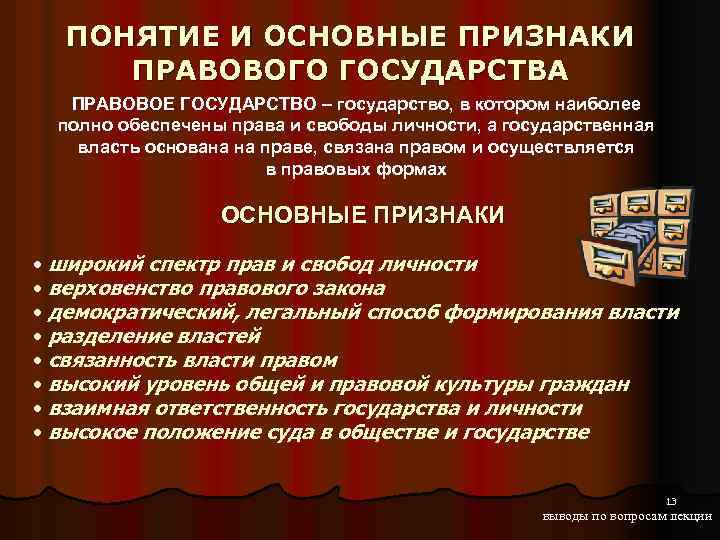 ПОНЯТИЕ И ОСНОВНЫЕ ПРИЗНАКИ ПРАВОВОГО ГОСУДАРСТВА

ПРАВОВОЕ ГОСУДАРСТВО – государство, в котором наиболее полно обеспечены права и свободы личности, а государственная власть основана на праве, связана правом и осуществляется в правовых формах

ОСНОВНЫЕ ПРИЗНАКИ

• широкий спектр прав и свобод личности
• верховенство правового закона
• демократический, легальный способ формирования власти
• разделение властей
• связанность власти правом
• высокий уровень общей и правовой культуры граждан
• взаимная ответственность государства и личности
• высокое положение суда в обществе и государстве

13
выводы по вопросам лекции